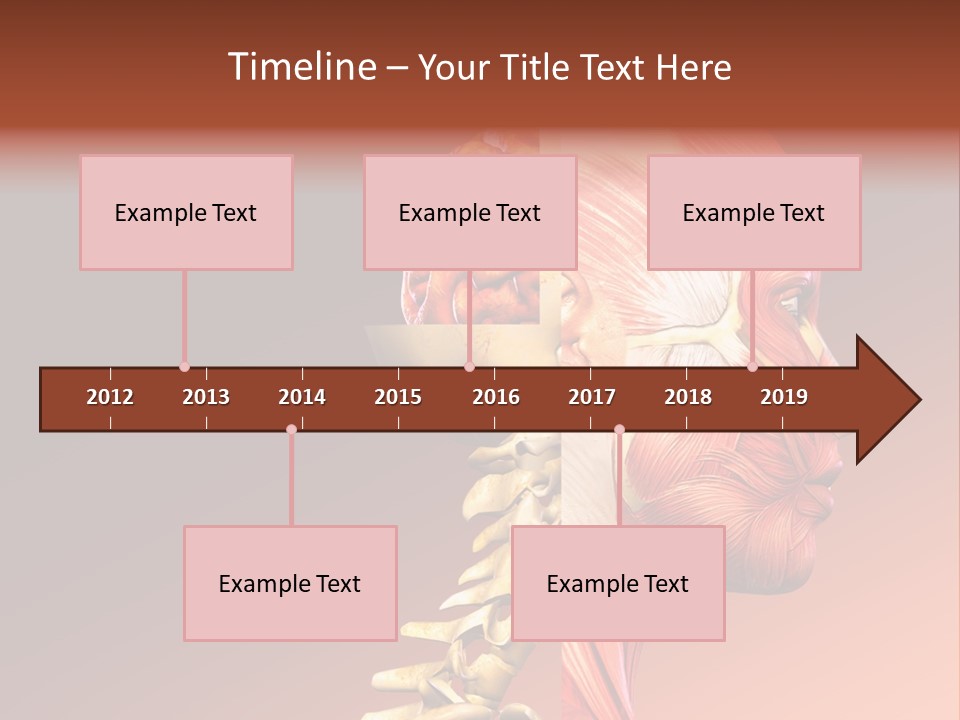 Timeline – Your Title Text Here

Example Text

Example Text

Example Text

2012 2013 2014 2015 2016 2017 2018 2019

Example Text

Example Text